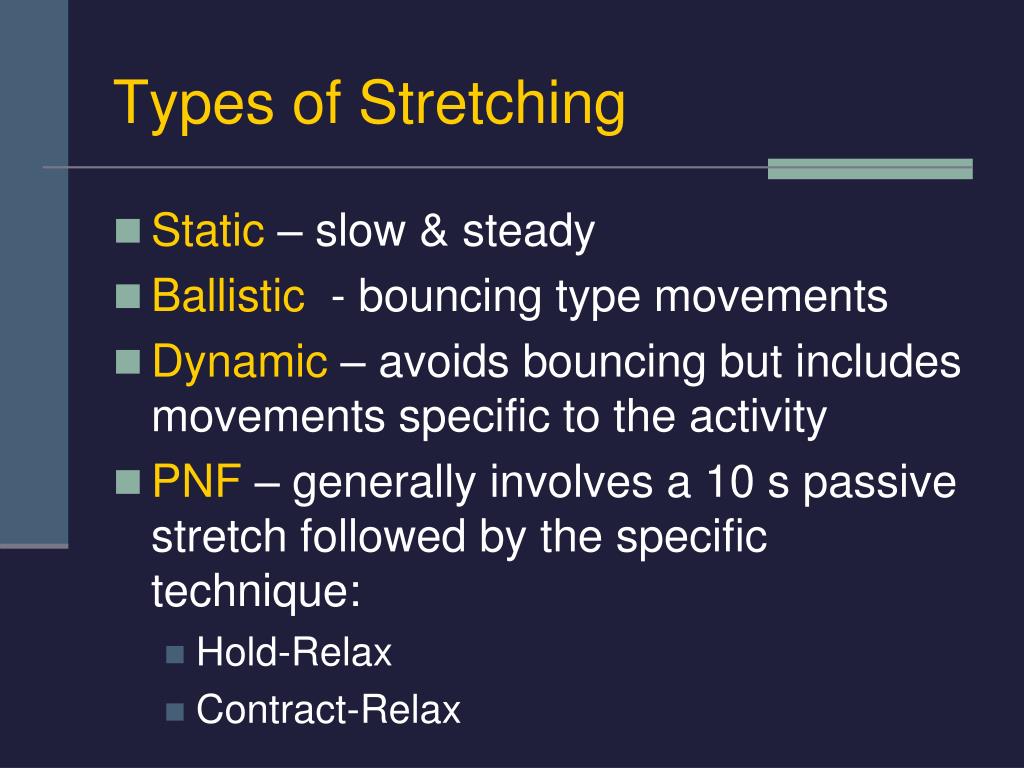 Types of Stretching

Static – slow & steady

Ballistic - bouncing type movements

Dynamic – avoids bouncing but includes movements specific to the activity

PNF – generally involves a 10 s passive stretch followed by the specific technique:

Hold-Relax

Contract-Relax